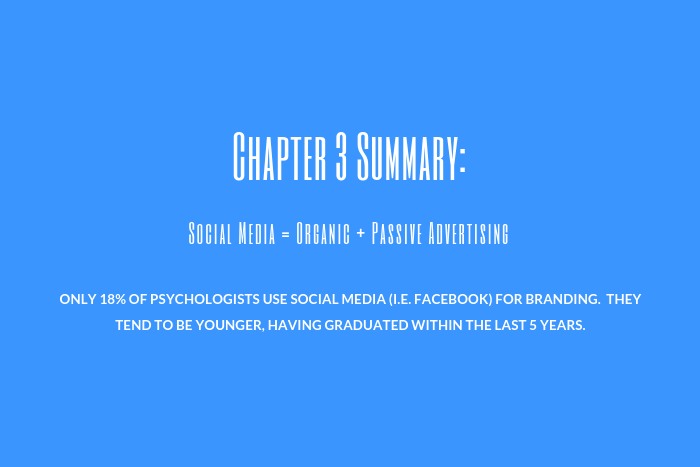 Chapter 3 Summary:

Social Media = Organic + Passive Advertising

ONLY 18% OF PSYCHOLOGISTS USE SOCIAL MEDIA (I.E. FACEBOOK) FOR BRANDING. THEY TEND TO BE YOUNGER, HAVING GRADUATED WITHIN THE LAST 5 YEARS.